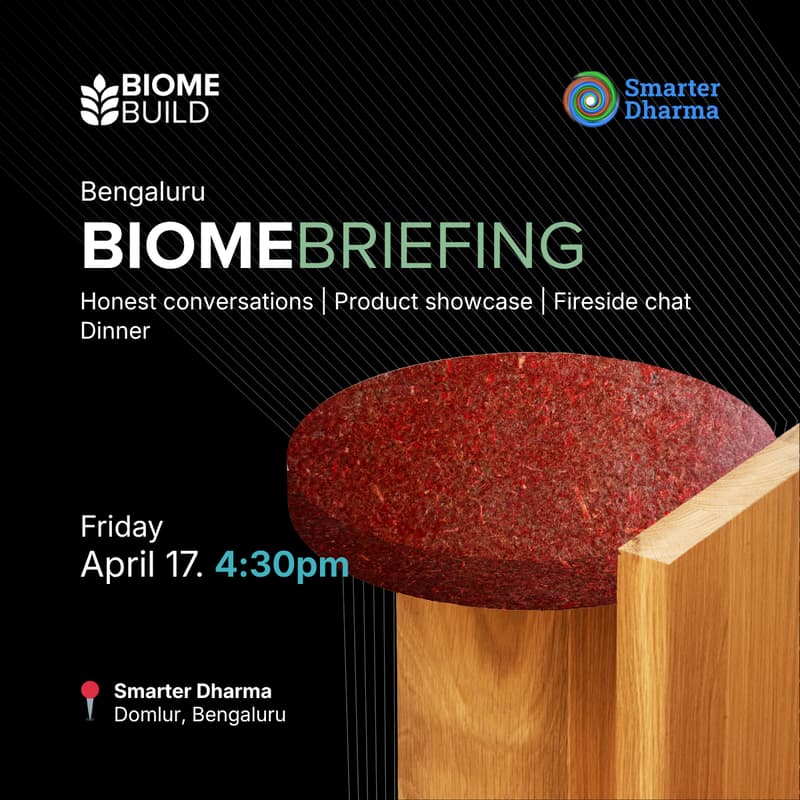 BIOME BUILD

Smarter Dharma

Bengaluru

BIOMEBRIEFING

Honest conversations | Product showcase | Fireside chat Dinner

Friday
April 17. 4:30pm

Smarter Dharma
Domlur, Bengaluru